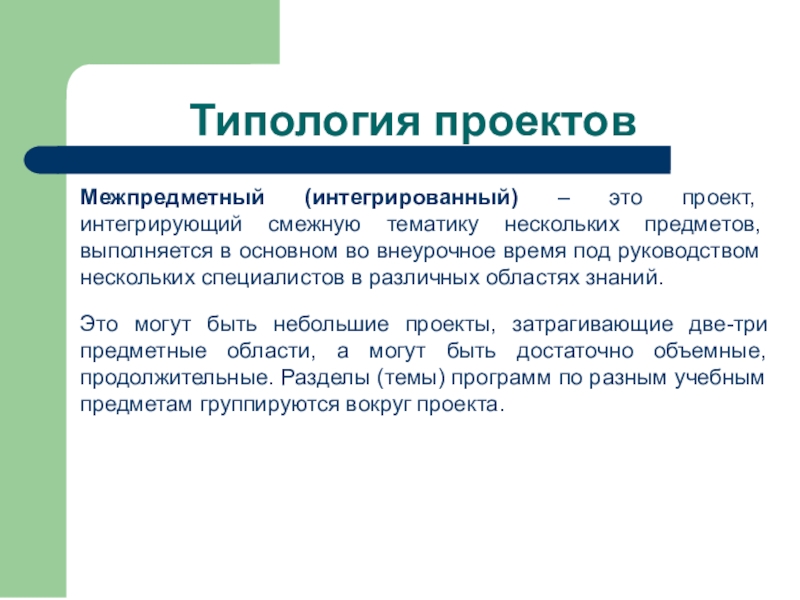 Типология проектов

Межпредметный (интегрированный) – это проект, интегрирующий смежную тематику нескольких предметов, выполняется в основном во внеурочное время под руководством нескольких специалистов в различных областях знаний.

Это могут быть небольшие проекты, затрагивающие две-три предметные области, а могут быть достаточно объемные, продолжительные. Разделы (темы) программ по разным учебным предметам группируются вокруг проекта.